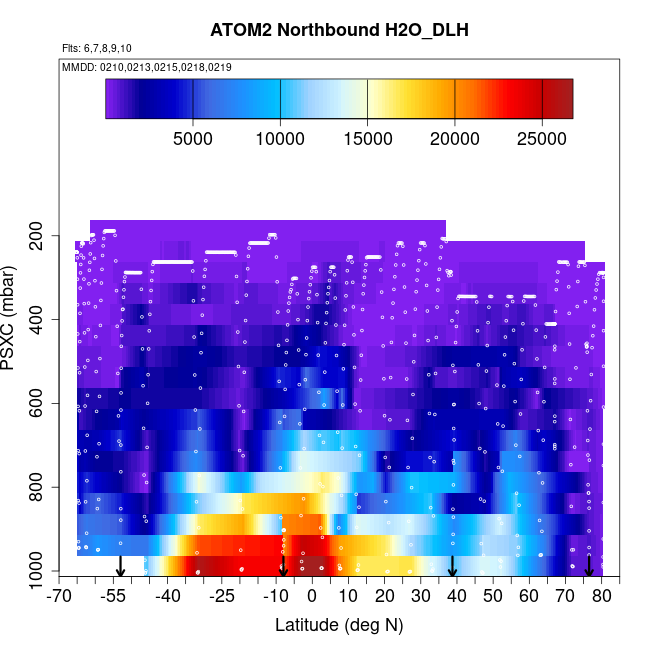 ATOM2 Northbound H2O_DLH

Flts: 6,7,8,9,10

MMDD: 0210,0213,0215,0218,0219

5000 10000 15000 20000 25000

PSXC (mbar)

200
400
600
800
1000

-70 -55 -40 -25 -10 0 10 20 30 40 50 60 70 80

Latitude (deg N)